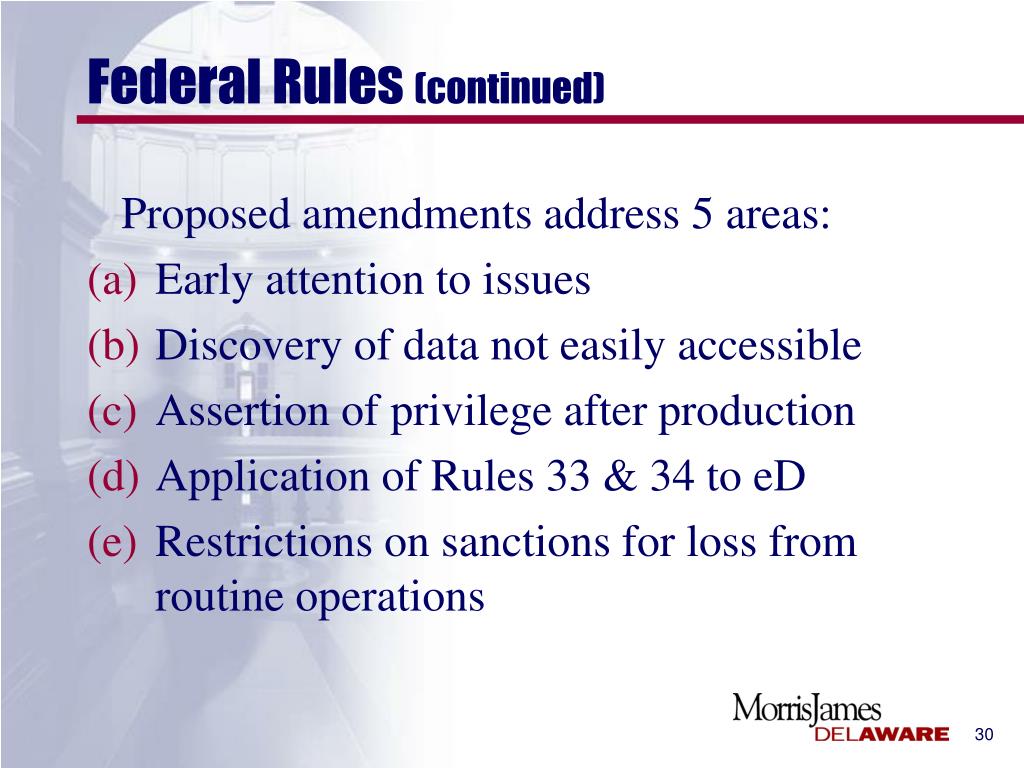 Federal Rules (continued)

Proposed amendments address 5 areas:
(a) Early attention to issues
(b) Discovery of data not easily accessible
(c) Assertion of privilege after production
(d) Application of Rules 33 & 34 to eD
(e) Restrictions on sanctions for loss from routine operations

MorrisJames
DELAWARE

30